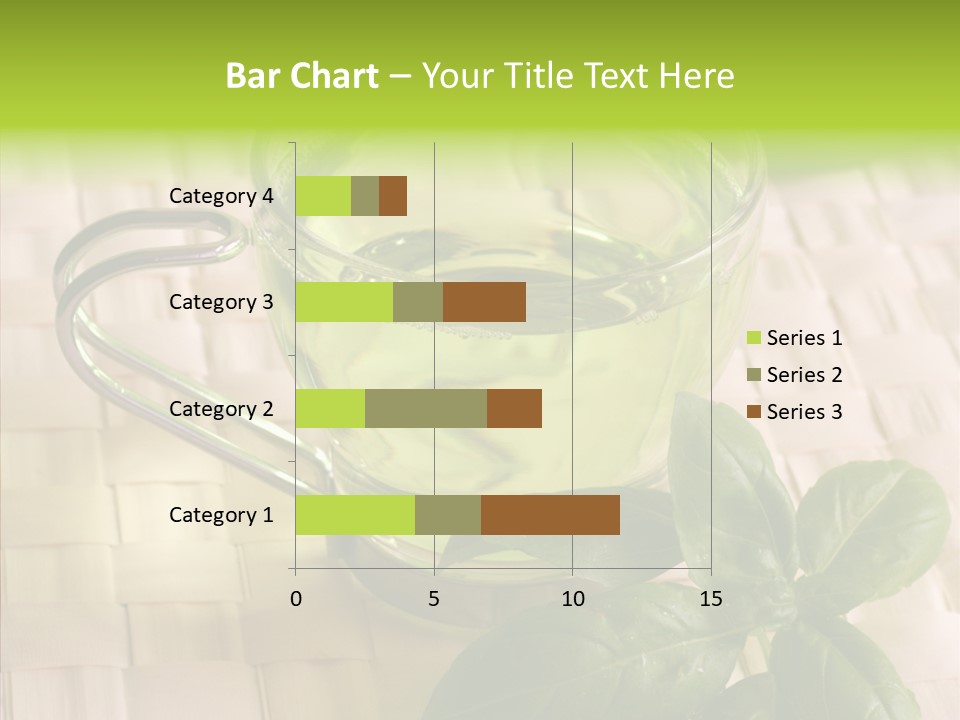 Bar Chart – Your Title Text Here

Category 4
Category 3
Category 2
Category 1

0
5
10
15

Series 1
Series 2
Series 3